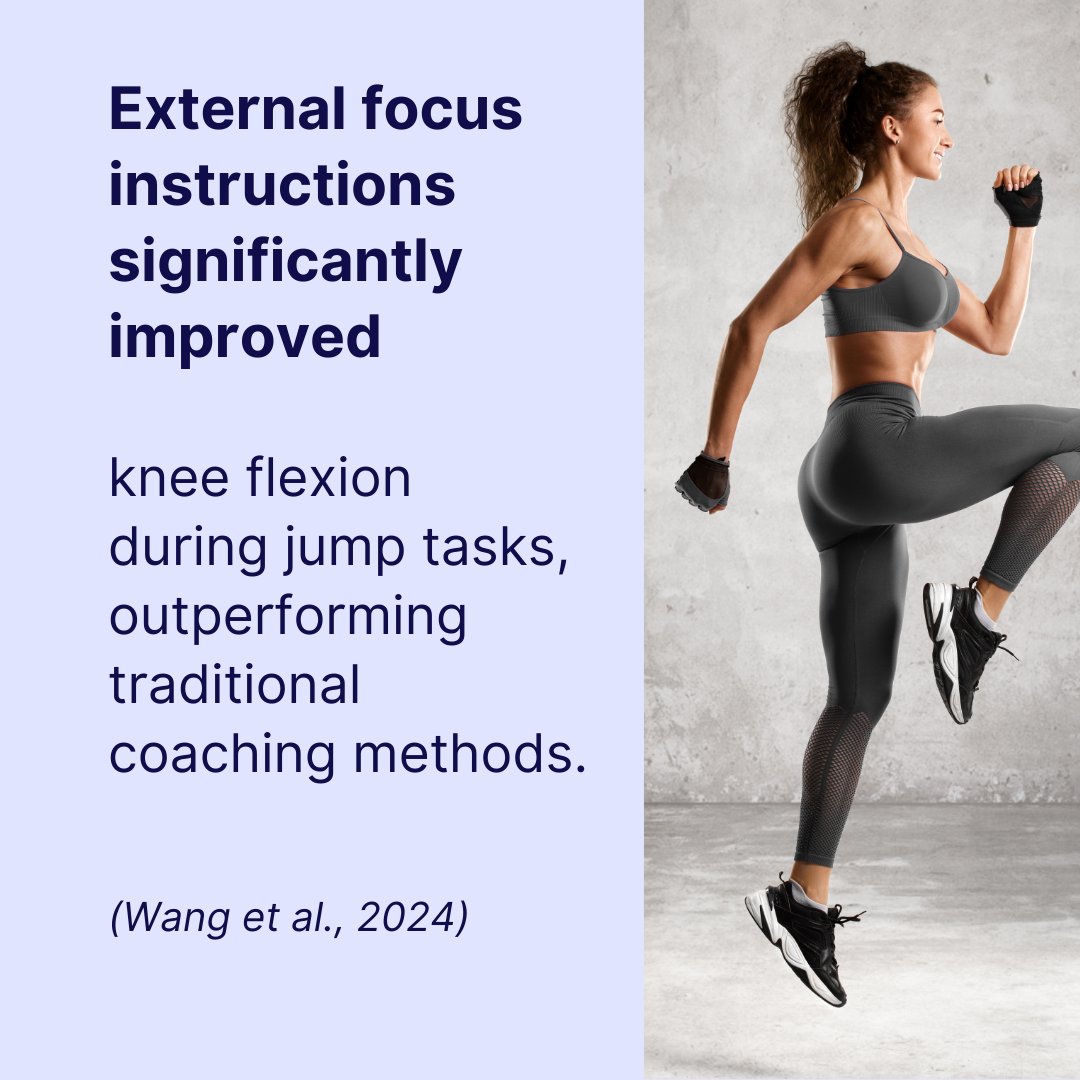 External focus instructions significantly improved

knee flexion during jump tasks, outperforming traditional coaching methods.

(Wang et al., 2024)